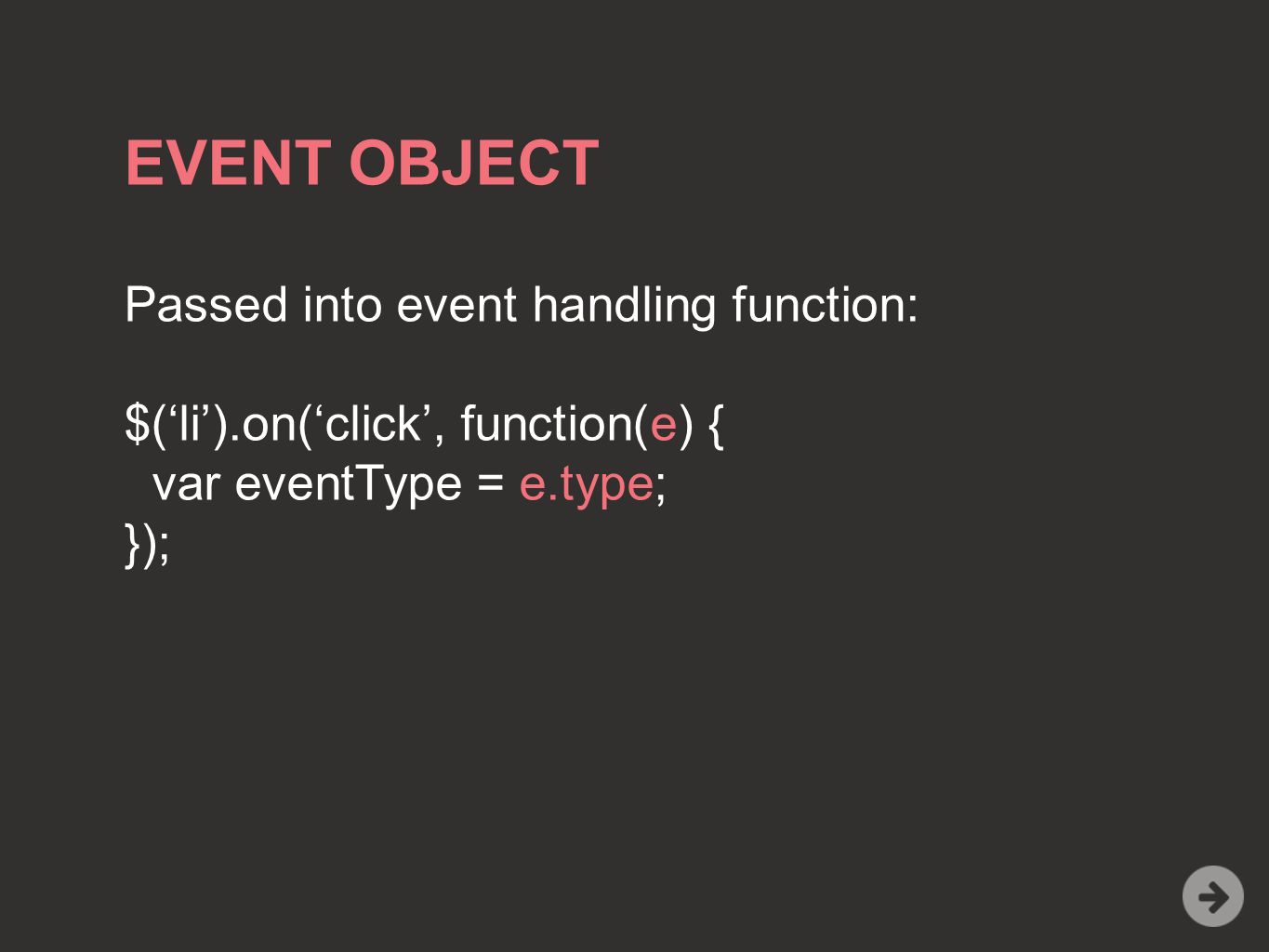 EVENT OBJECT

Passed into event handling function:

$(‘li’).on(‘click’, function(e) {
  var eventType = e.type;
});